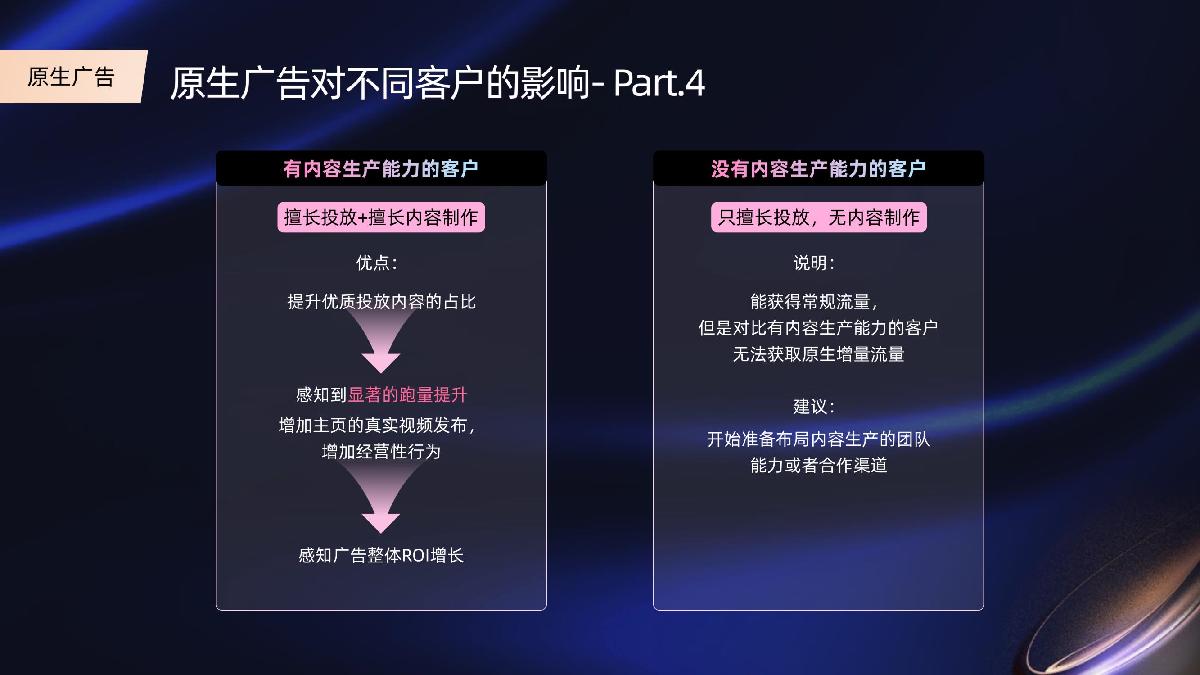 原生广告

原生广告对不同客户的影响- Part.4

有内容生产能力的客户

擅长投放+擅长内容制作

优点：

提升优质投放内容的占比

感知到显著的跑量提升

增加主页的真实视频发布，增加经营性行为

感知广告整体ROI增长

没有内容生产能力的客户

只擅长投放，无内容制作

说明：

能获得常规流量，但是对比有内容生产能力的客户无法获取原生增量流量

建议：

开始准备布局内容生产的团队能力或者合作渠道